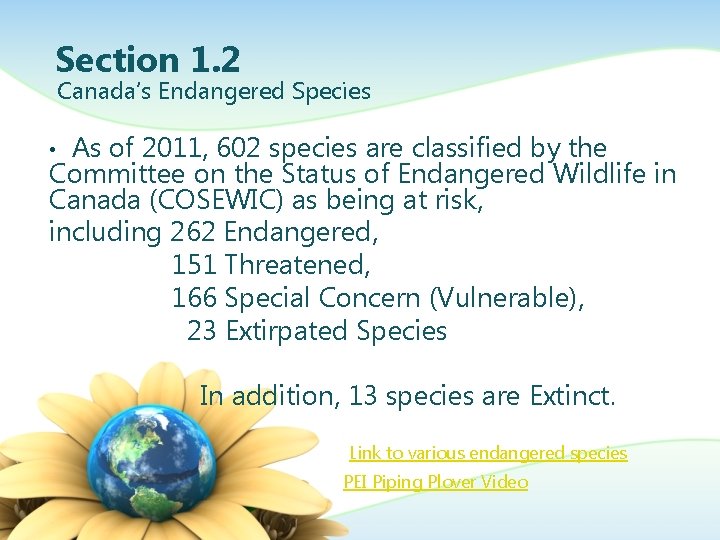 Section 1.2
Canada's Endangered Species

• As of 2011, 602 species are classified by the Committee on the Status of Endangered Wildlife in Canada (COSEWIC) as being at risk,
including 262 Endangered,
151 Threatened,
166 Special Concern (Vulnerable),
23 Extirpated Species

In addition, 13 species are Extinct.

Link to various endangered species
PEI Piping Plover Video